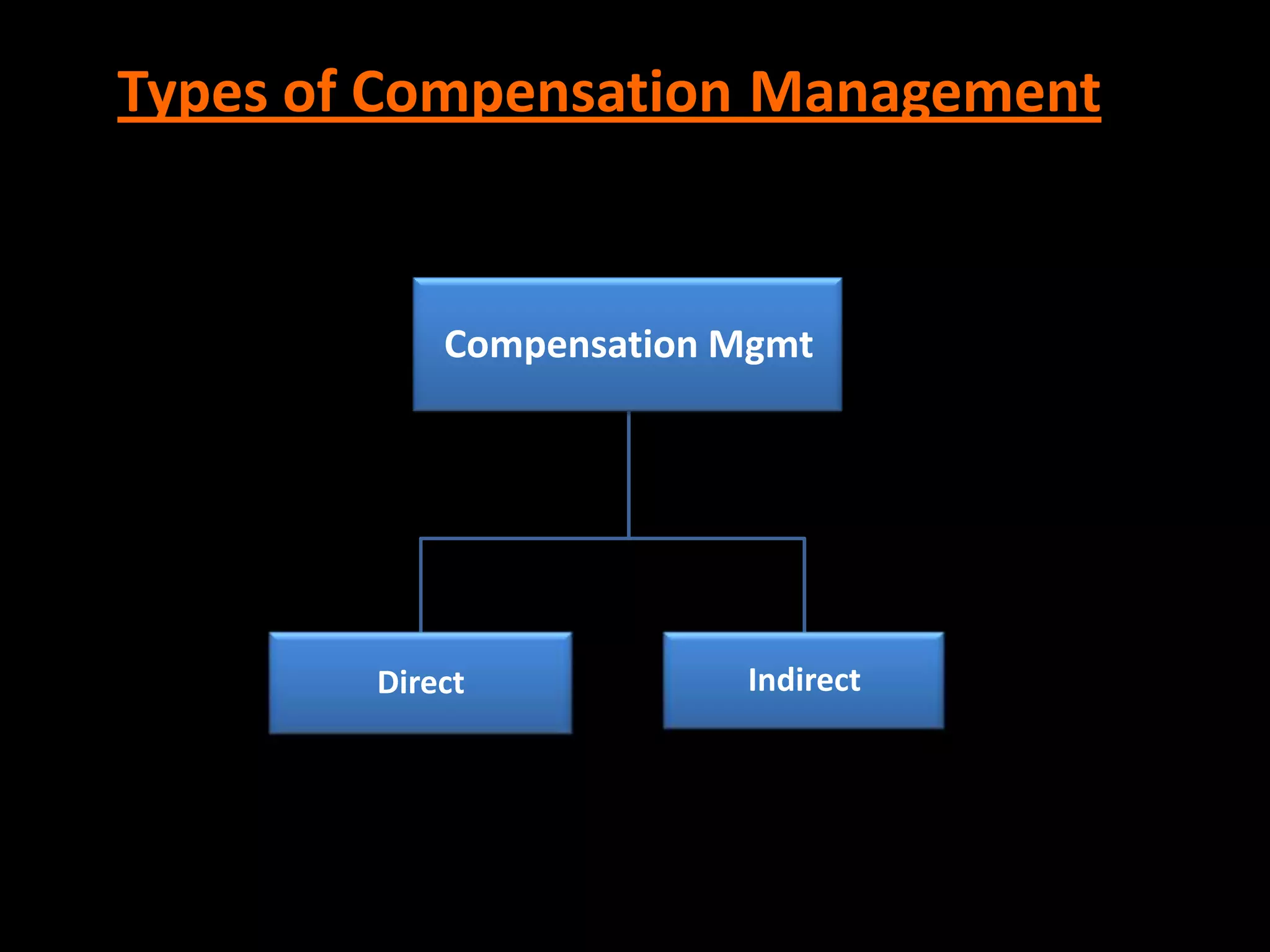 Types of Compensation Management

Compensation Mgmt

Direct

Indirect